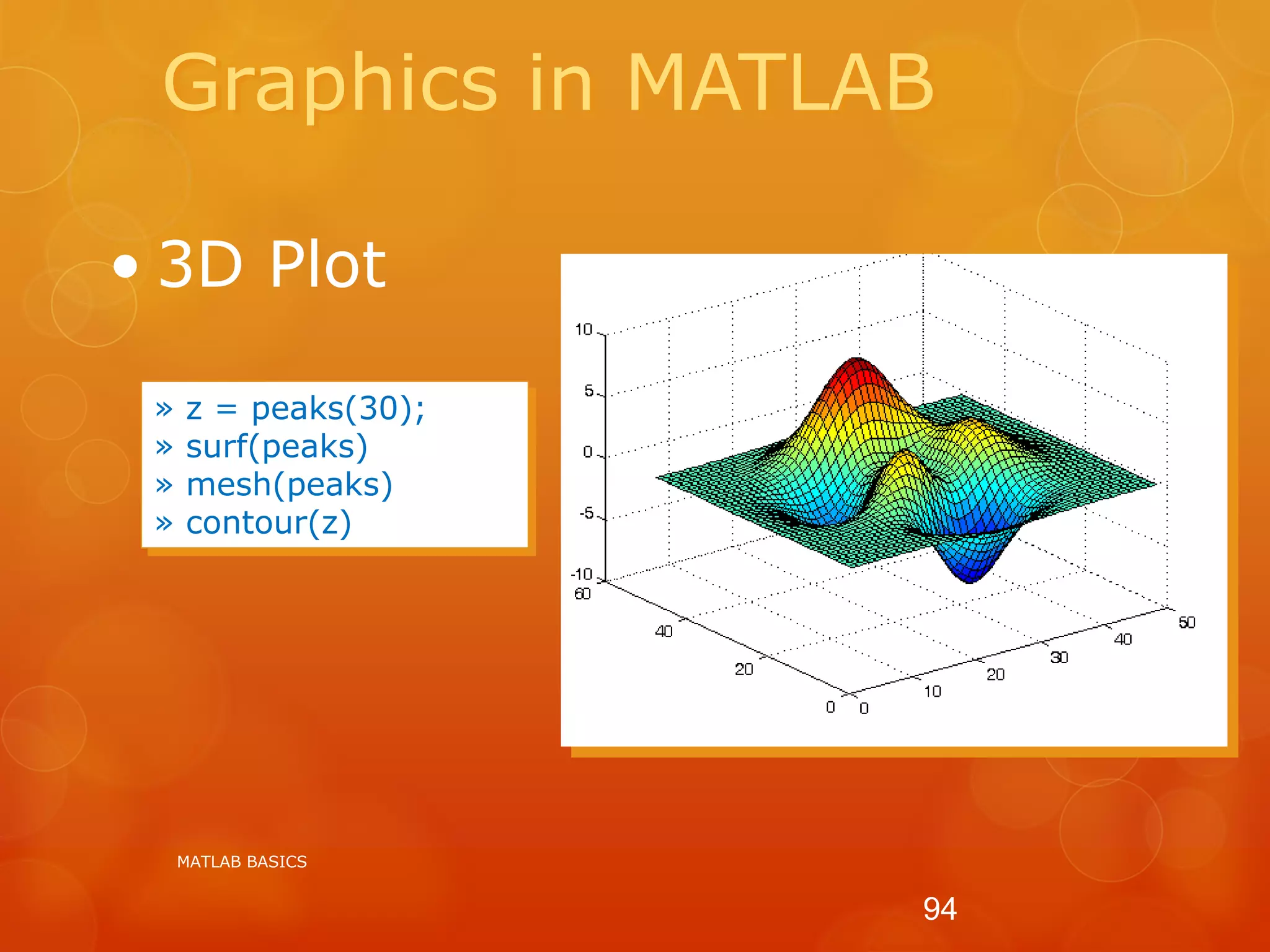 Graphics in MATLAB

• 3D Plot

» z = peaks(30);
» surf(peaks)
» mesh(peaks)
» contour(z)

10
5
0
-5
-10
60
40
20
0
0
10
20
30
40
50

MATLAB BASICS

94